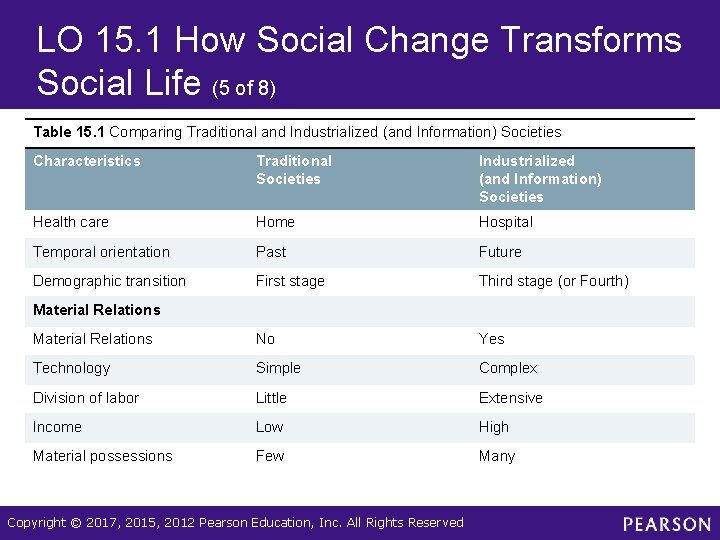 LO 15.1 How Social Change Transforms Social Life (5 of 8)

**Table 15.1** Comparing Traditional and Industrialized (and Information) Societies

| Characteristics | Traditional Societies | Industrialized (and Information) Societies |
|---|---|---|
| Health care | Home | Hospital |
| Temporal orientation | Past | Future |
| Demographic transition | First stage | Third stage (or Fourth) |
| **Material Relations** | | |
| Material Relations | No | Yes |
| Technology | Simple | Complex |
| Division of labor | Little | Extensive |
| Income | Low | High |
| Material possessions | Few | Many |

Copyright © 2017, 2015, 2012 Pearson Education, Inc. All Rights Reserved

PEARSON